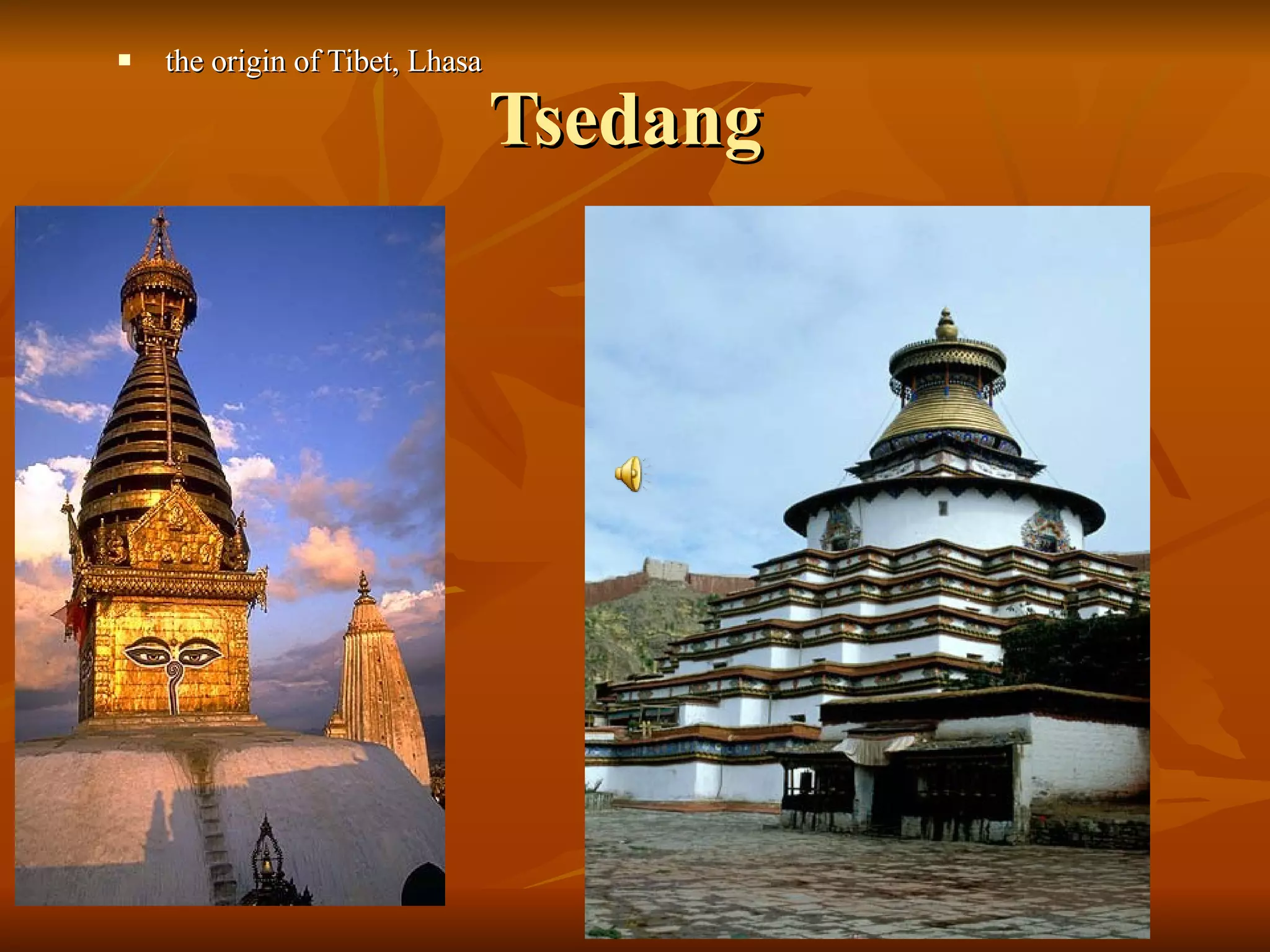 ▪ the origin of Tibet, Lhasa

Tsedang